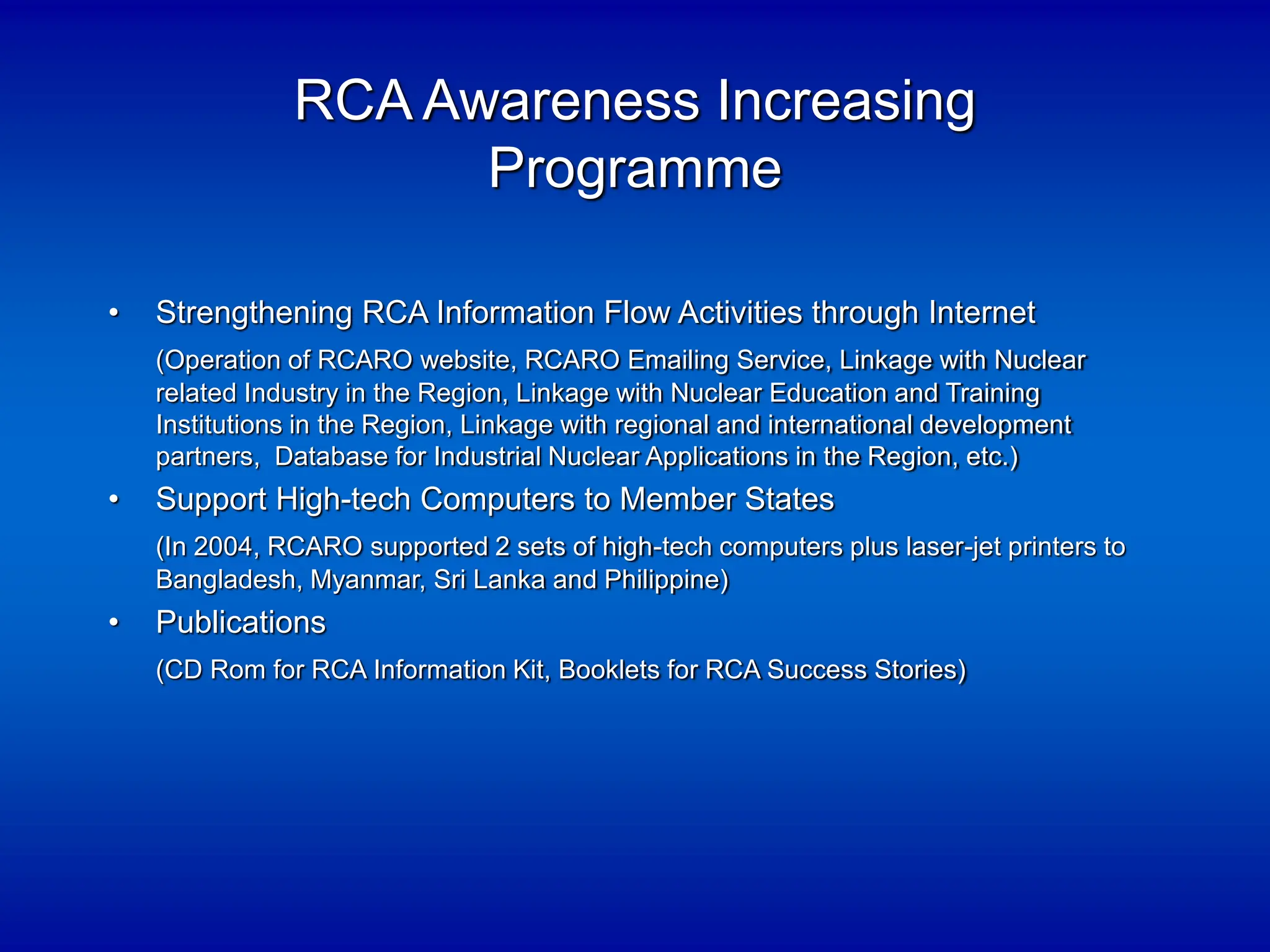 RCA Awareness Increasing Programme

• Strengthening RCA Information Flow Activities through Internet

(Operation of RCARO website, RCARO Emailing Service, Linkage with Nuclear related Industry in the Region, Linkage with Nuclear Education and Training Institutions in the Region, Linkage with regional and international development partners, Database for Industrial Nuclear Applications in the Region, etc.)

• Support High-tech Computers to Member States

(In 2004, RCARO supported 2 sets of high-tech computers plus laser-jet printers to Bangladesh, Myanmar, Sri Lanka and Philippine)

• Publications

(CD Rom for RCA Information Kit, Booklets for RCA Success Stories)